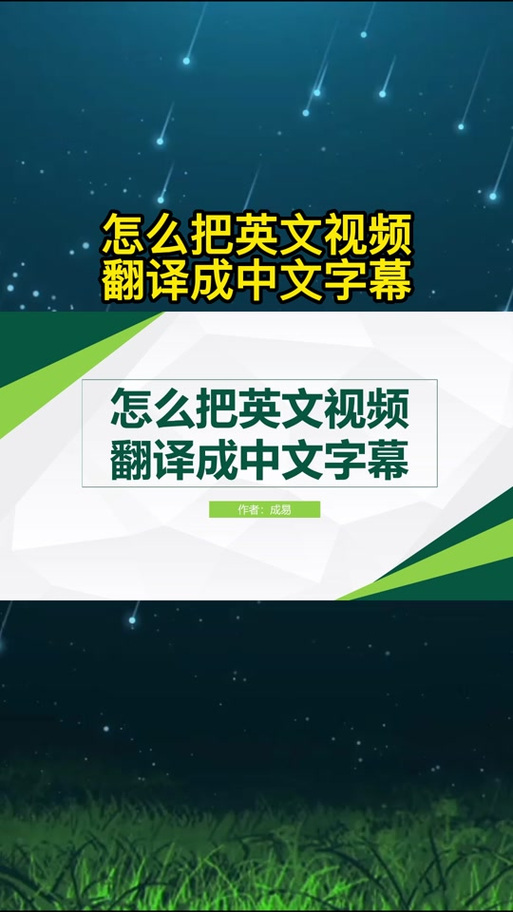 怎么把英文视频
翻译成中文字幕

怎么把英文视频
翻译成中文字幕

作者：成易